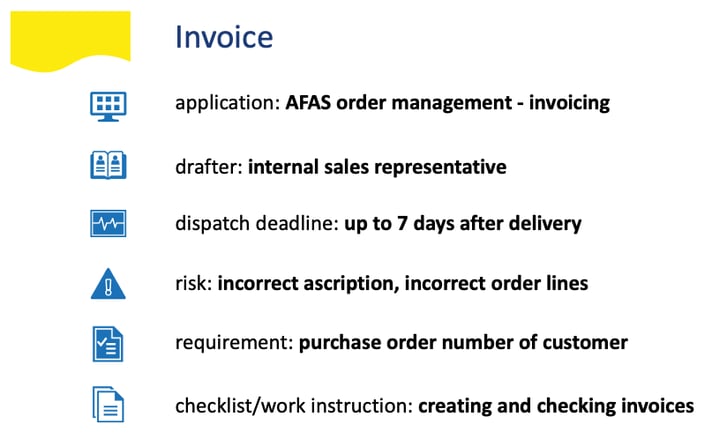 Invoice

application: AFAS order management - invoicing

drafter: internal sales representative

dispatch deadline: up to 7 days after delivery

risk: incorrect ascription, incorrect order lines

requirement: purchase order number of customer

checklist/work instruction: creating and checking invoices